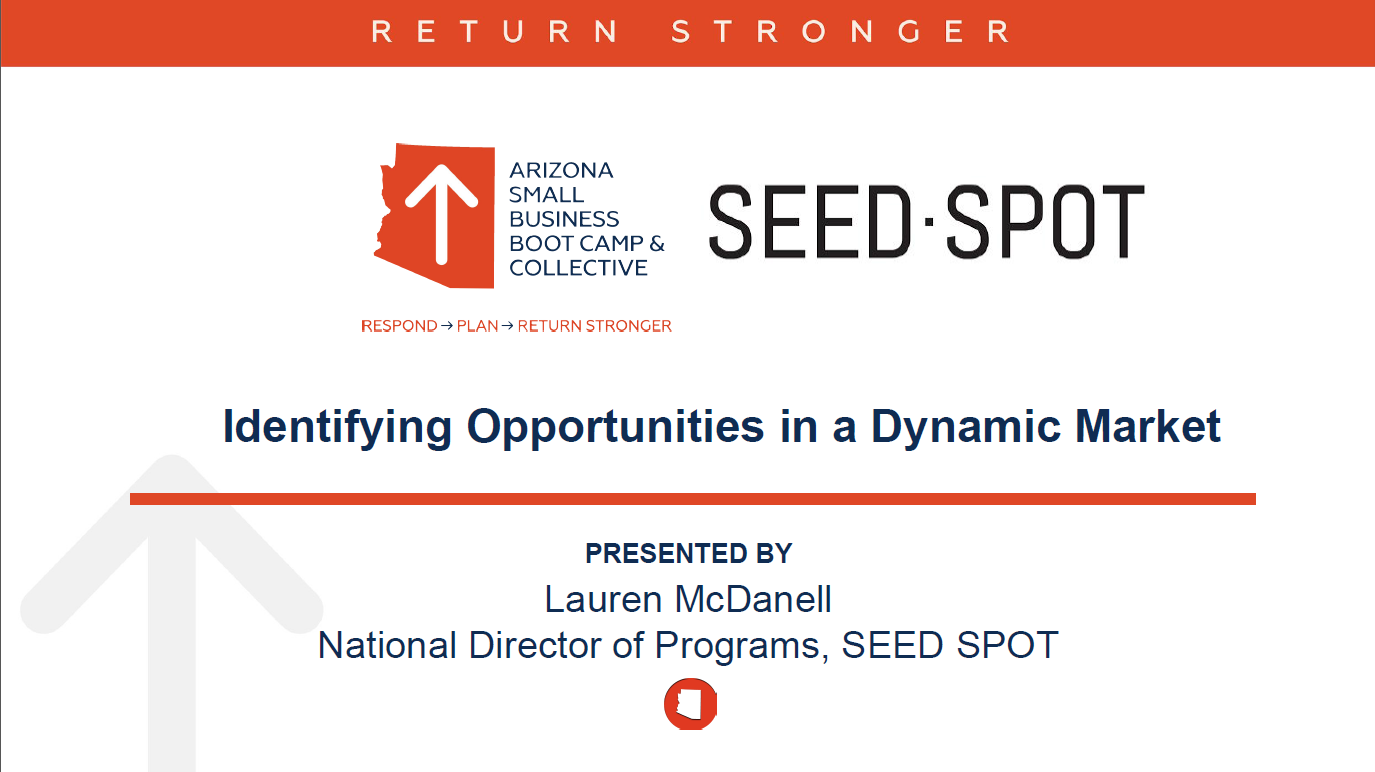 RETURN STRONGER

ARIZONA SMALL BUSINESS BOOT CAMP & COLLECTIVE

RESPOND → PLAN → RETURN STRONGER

SEED·SPOT

Identifying Opportunities in a Dynamic Market

PRESENTED BY
Lauren McDanell
National Director of Programs, SEED SPOT